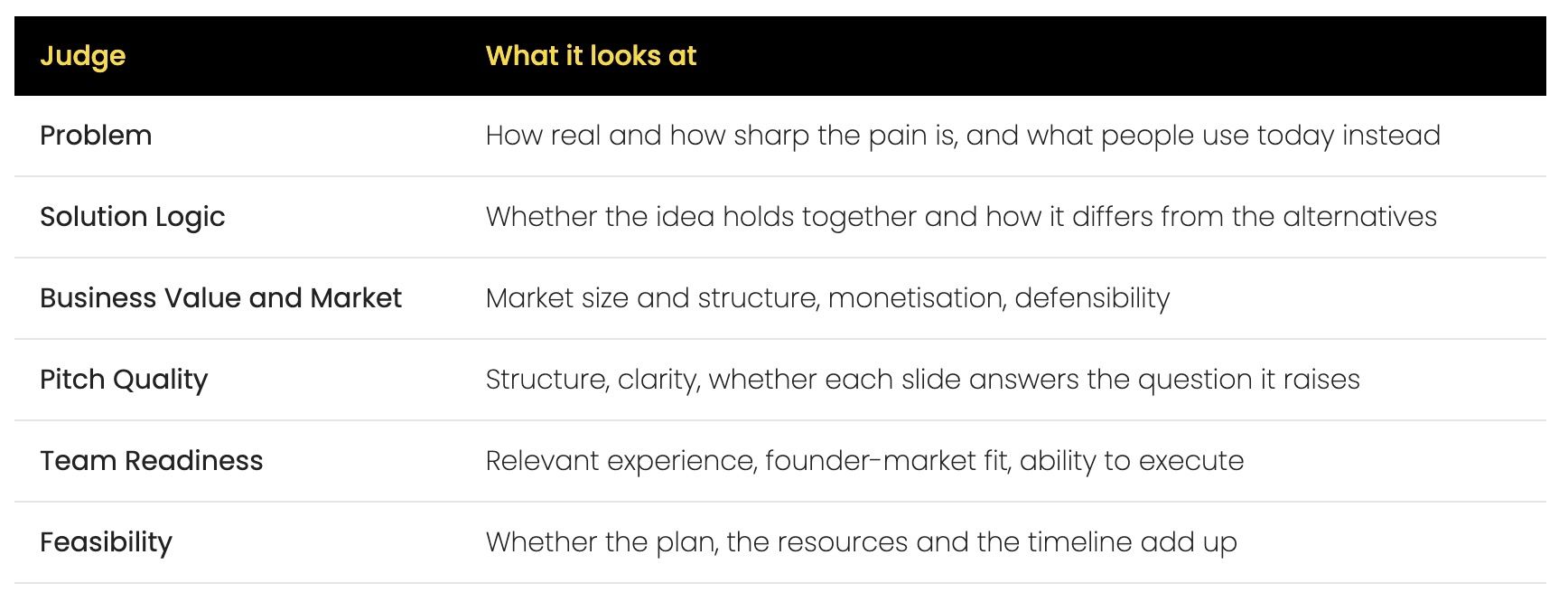 | Judge | What it looks at |
|---|---|
| Problem | How real and how sharp the pain is, and what people use today instead |
| Solution Logic | Whether the idea holds together and how it differs from the alternatives |
| Business Value and Market | Market size and structure, monetisation, defensibility |
| Pitch Quality | Structure, clarity, whether each slide answers the question it raises |
| Team Readiness | Relevant experience, founder-market fit, ability to execute |
| Feasibility | Whether the plan, the resources and the timeline add up |